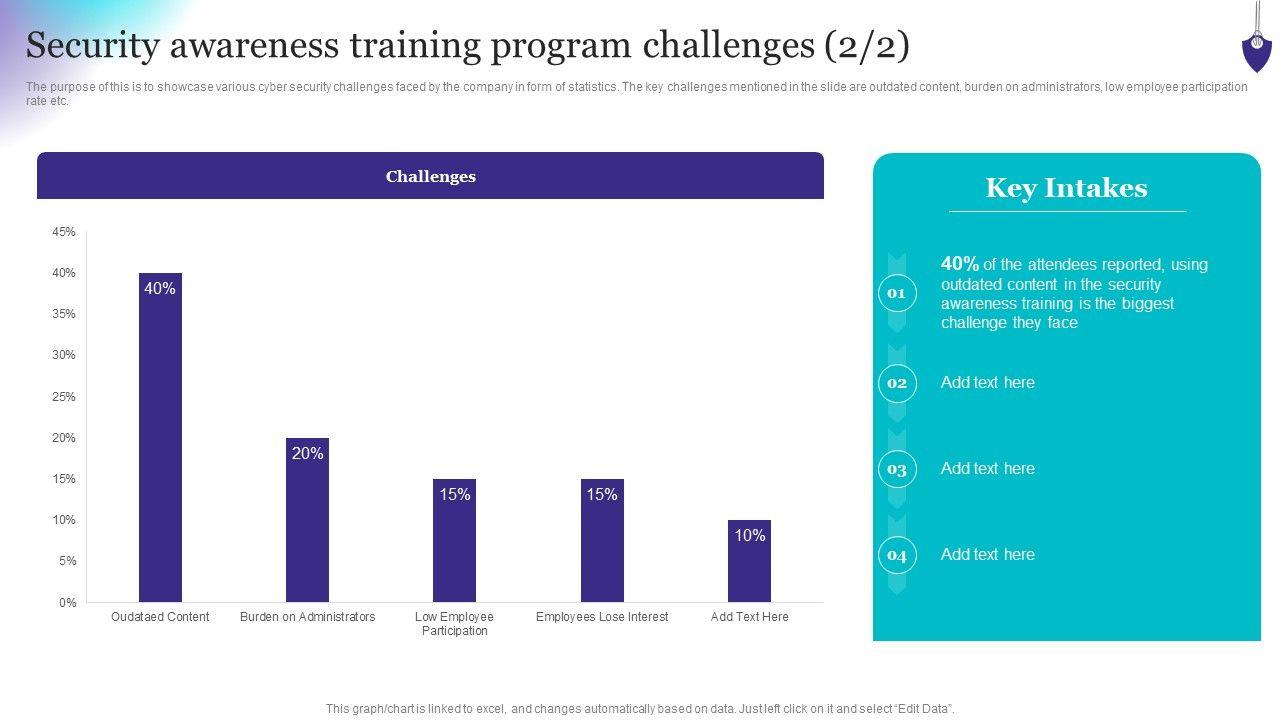 Security awareness training program challenges (2/2)

The purpose of this is to showcase various cyber security challenges faced by the company in form of statistics. The key challenges mentioned in the slide are outdated content, burden on administrators, low employee participation rate etc.

Challenges

45%
40%
35%
30%
25%
20%
15%
10%
5%
0%

40%
20%
15%
15%
10%

Oudataed Content
Burden on Administrators
Low Employee Participation
Employees Lose Interest
Add Text Here

Key Intakes

01
40% of the attendees reported, using outdated content in the security awareness training is the biggest challenge they face

02
Add text here

03
Add text here

04
Add text here

This graph/chart is linked to excel, and changes automatically based on data. Just left click on it and select "Edit Data".